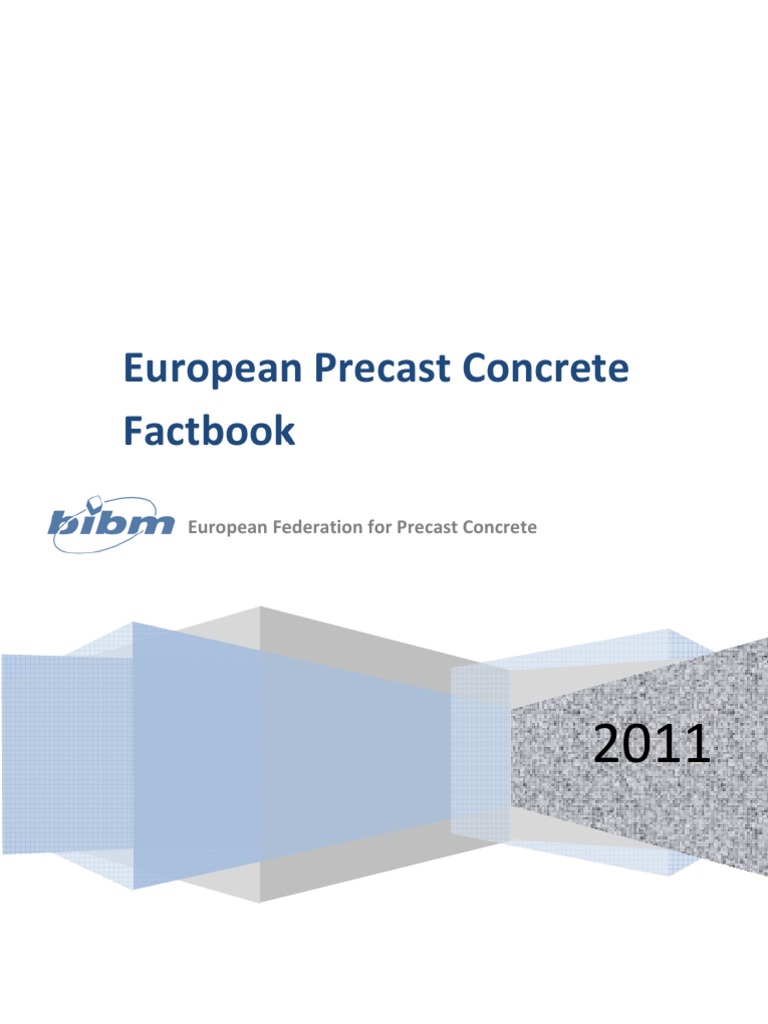 European Precast Concrete Factbook

bibm European Federation for Precast Concrete

2011